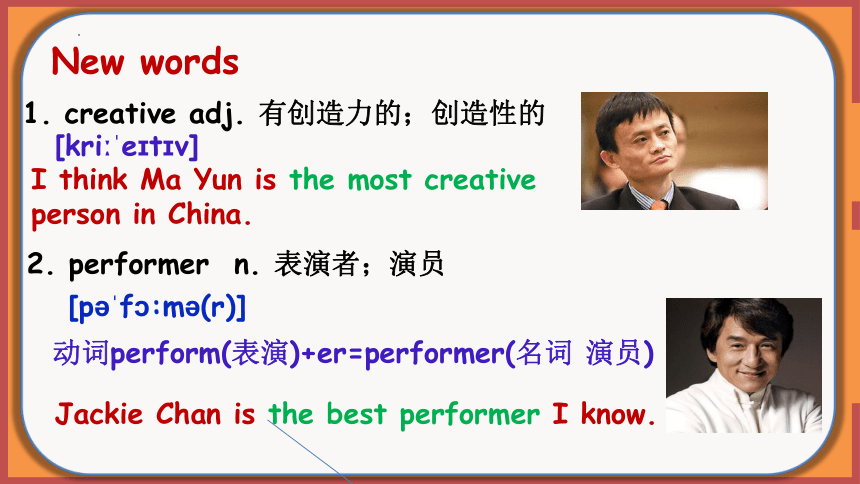 New words

1. creative adj. 有创造力的；创造性的

[kriːˈeɪtɪv]

I think Ma Yun is the most creative person in China.

2. performer n. 表演者；演员

[pəˈfɔːmə(r)]

动词perform(表演)+er=performer(名词 演员)

Jackie Chan is the best performer I know.